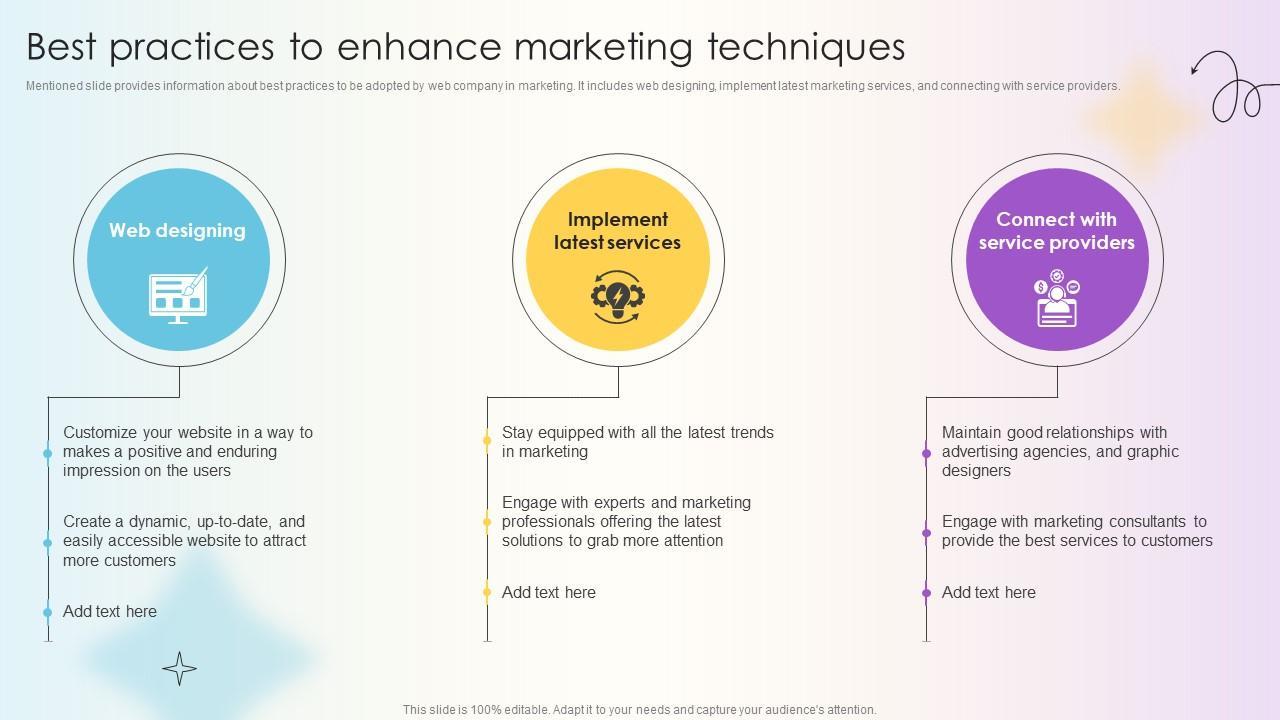 Best practices to enhance marketing techniques

Mentioned slide provides information about best practices to be adopted by web company in marketing. It includes web designing, implement latest marketing services, and connecting with service providers.

Web designing

Customize your website in a way to makes a positive and enduring impression on the users

Create a dynamic, up-to-date, and easily accessible website to attract more customers

Add text here

Implement latest services

Stay equipped with all the latest trends in marketing

Engage with experts and marketing professionals offering the latest solutions to grab more attention

Add text here

Connect with service providers

Maintain good relationships with advertising agencies, and graphic designers

Engage with marketing consultants to provide the best services to customers

Add text here

This slide is 100% editable. Adapt it to your needs and capture your audience's attention.